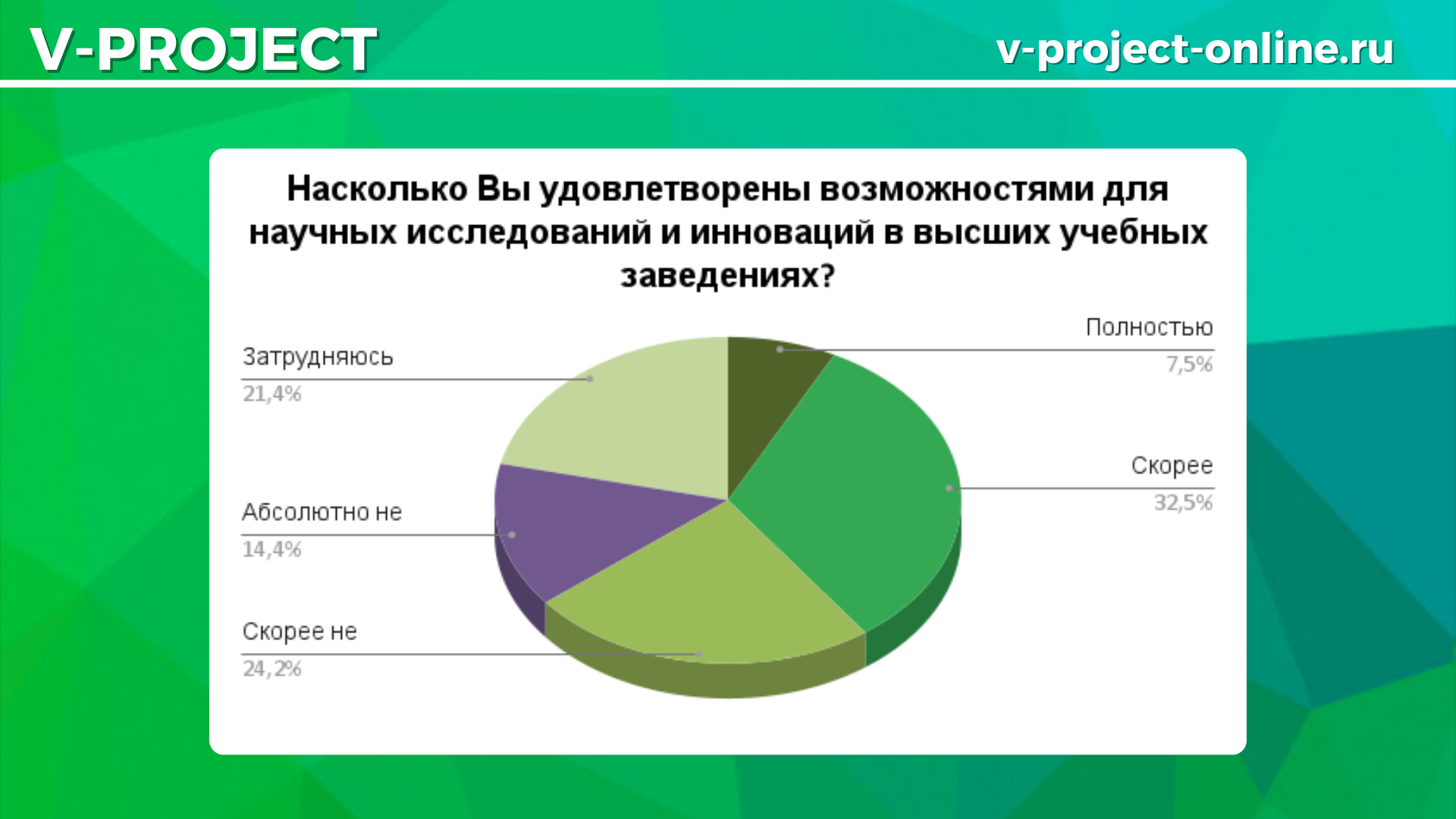 V-PROJECT

v-project-online.ru

Насколько Вы удовлетворены возможностями для научных исследований и инноваций в высших учебных заведениях?

Затрудняюсь
21,4%

Абсолютно не
14,4%

Скорее не
24,2%

Полностью
7,5%

Скорее
32,5%